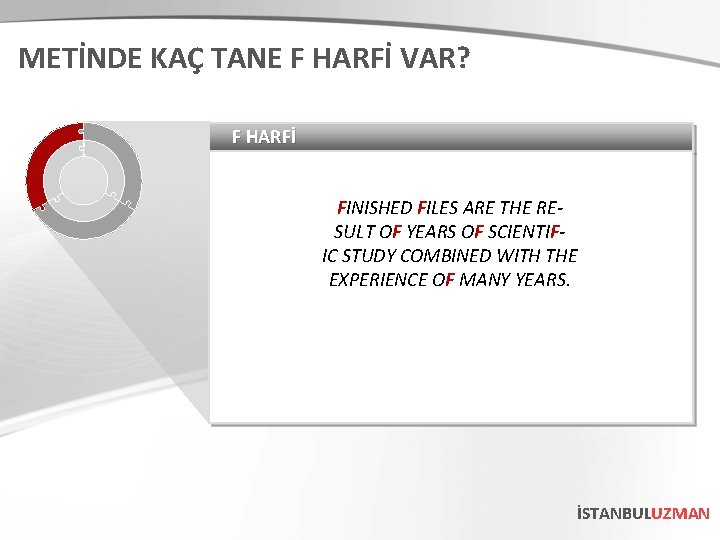 METİNDE KAÇ TANE F HARFİ VAR?

F HARFİ

FINISHED FILES ARE THE RESULT OF YEARS OF SCIENTIFIC STUDY COMBINED WITH THE EXPERIENCE OF MANY YEARS.

İSTANBULUZMAN